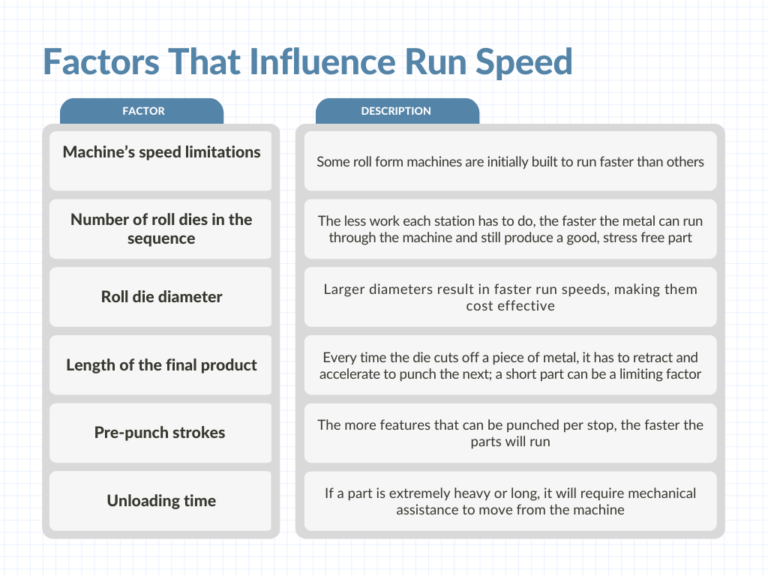 Factors That Influence Run Speed

| FACTOR | DESCRIPTION |
|---|---|
| Machine's speed limitations | Some roll form machines are initially built to run faster than others |
| Number of roll dies in the sequence | The less work each station has to do, the faster the metal can run through the machine and still produce a good, stress free part |
| Roll die diameter | Larger diameters result in faster run speeds, making them cost effective |
| Length of the final product | Every time the die cuts off a piece of metal, it has to retract and accelerate to punch the next; a short part can be a limiting factor |
| Pre-punch strokes | The more features that can be punched per stop, the faster the parts will run |
| Unloading time | If a part is extremely heavy or long, it will require mechanical assistance to move from the machine |